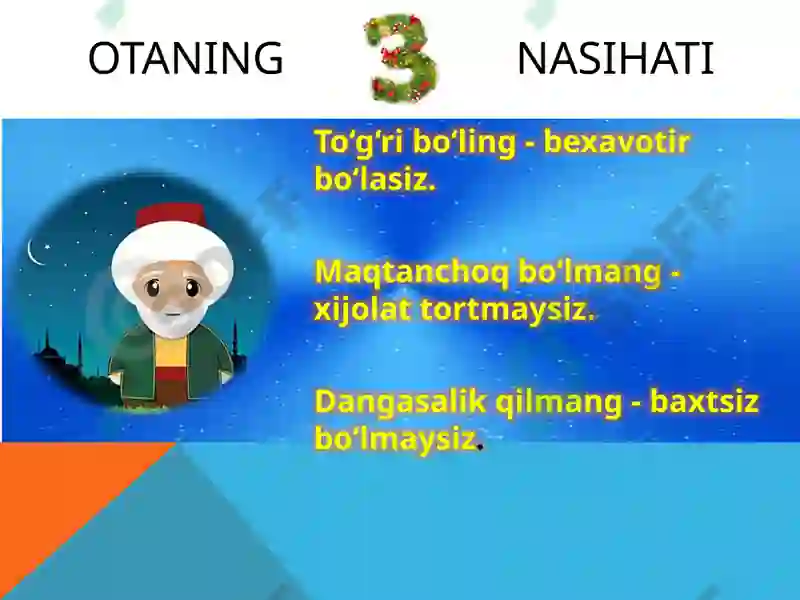 OTANING 3 NASIHATI

To‘g‘ri bo‘ling - bexavotir bo‘lasiz.

Maqtanchoq bo‘lmang - xijolat tortmaysiz.

Dangasalik qilmang - baxtsiz bo‘lmaysiz.